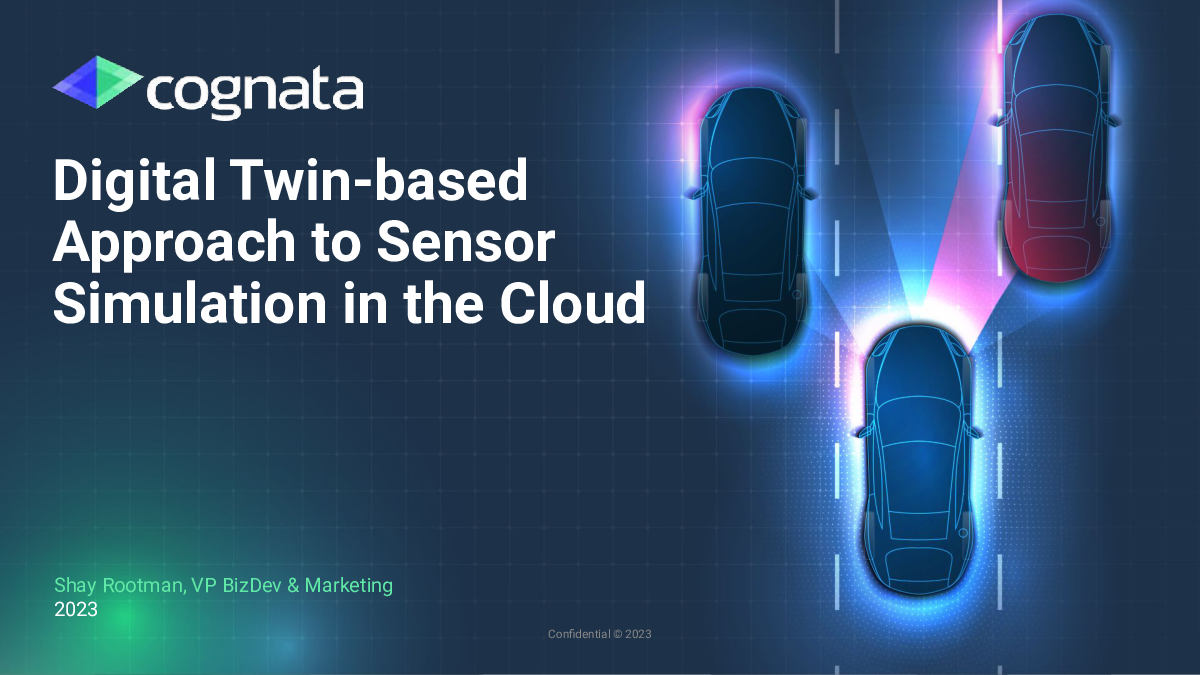 cognata

Digital Twin-based Approach to Sensor Simulation in the Cloud

Shay Rootman, VP BizDev & Marketing
2023

Confidential © 2023